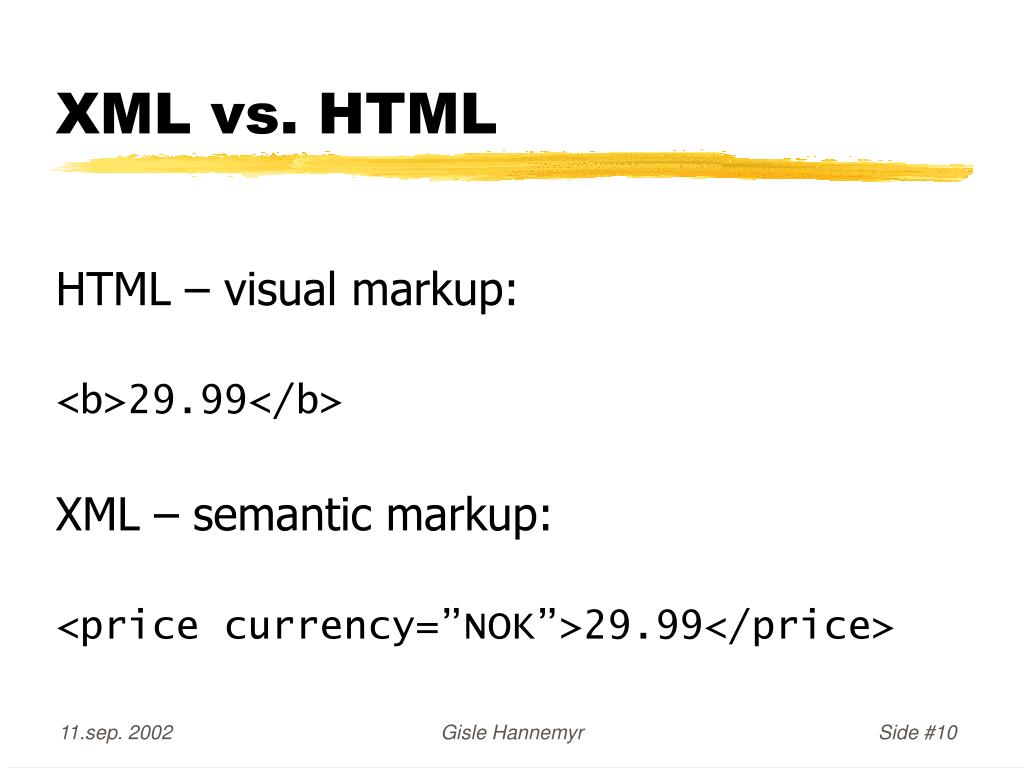 XML vs. HTML

HTML – visual markup:

<b>29.99</b>

XML – semantic markup:

<price currency=”NOK”>29.99</price>

11.sep. 2002

Gisle Hannemyr

Side #10